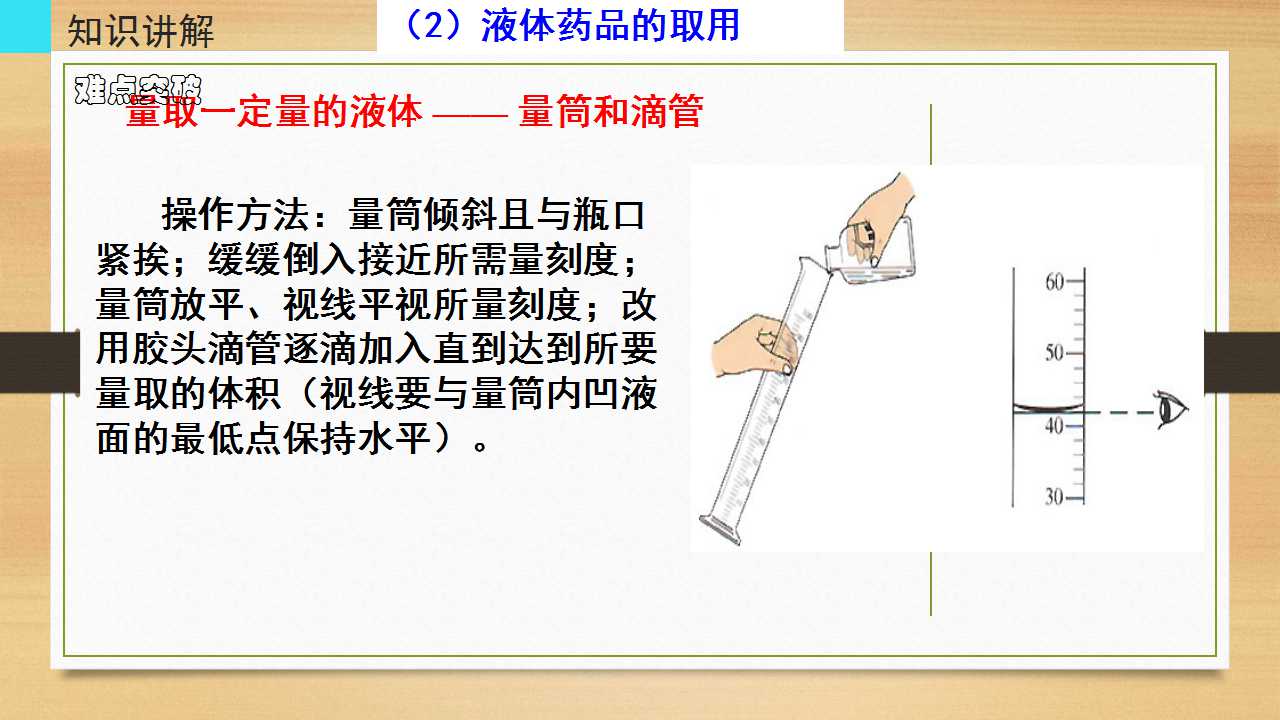 知识讲解

（2）液体药品的取用

难点突破

量取一定量的液体 —— 量筒和滴管

操作方法：量筒倾斜且与瓶口紧挨；缓缓倒入接近所需量刻度；量筒放平、视线平视所量刻度；改用胶头滴管逐滴加入直到达到所要量取的体积（视线要与量筒内凹液面的最低点保持水平）。

60
50
40
30